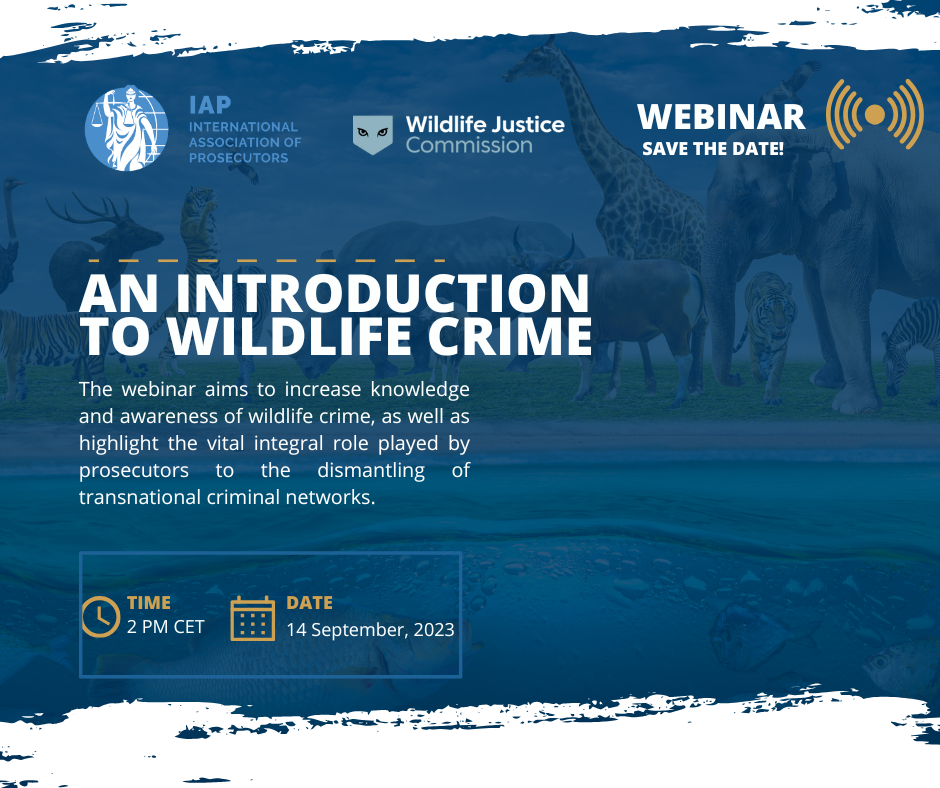 IAP
INTERNATIONAL ASSOCIATION OF PROSECUTORS

Wildlife Justice Commission

WEBINAR
SAVE THE DATE!

AN INTRODUCTION TO WILDLIFE CRIME

The webinar aims to increase knowledge and awareness of wildlife crime, as well as highlight the vital integral role played by prosecutors to the dismantling of transnational criminal networks.

TIME
2 PM CET

DATE
14 September, 2023